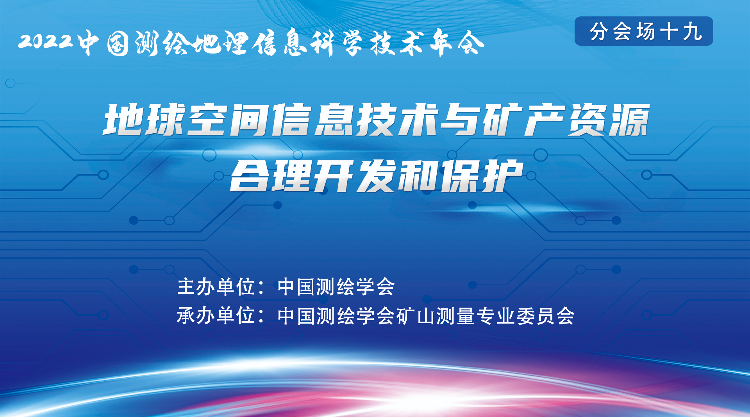 2022中国测绘地理信息科学技术年会

分会场十九

地球空间信息技术与矿产资源合理开发和保护

主办单位：中国测绘学会
承办单位：中国测绘学会矿山测量专业委员会